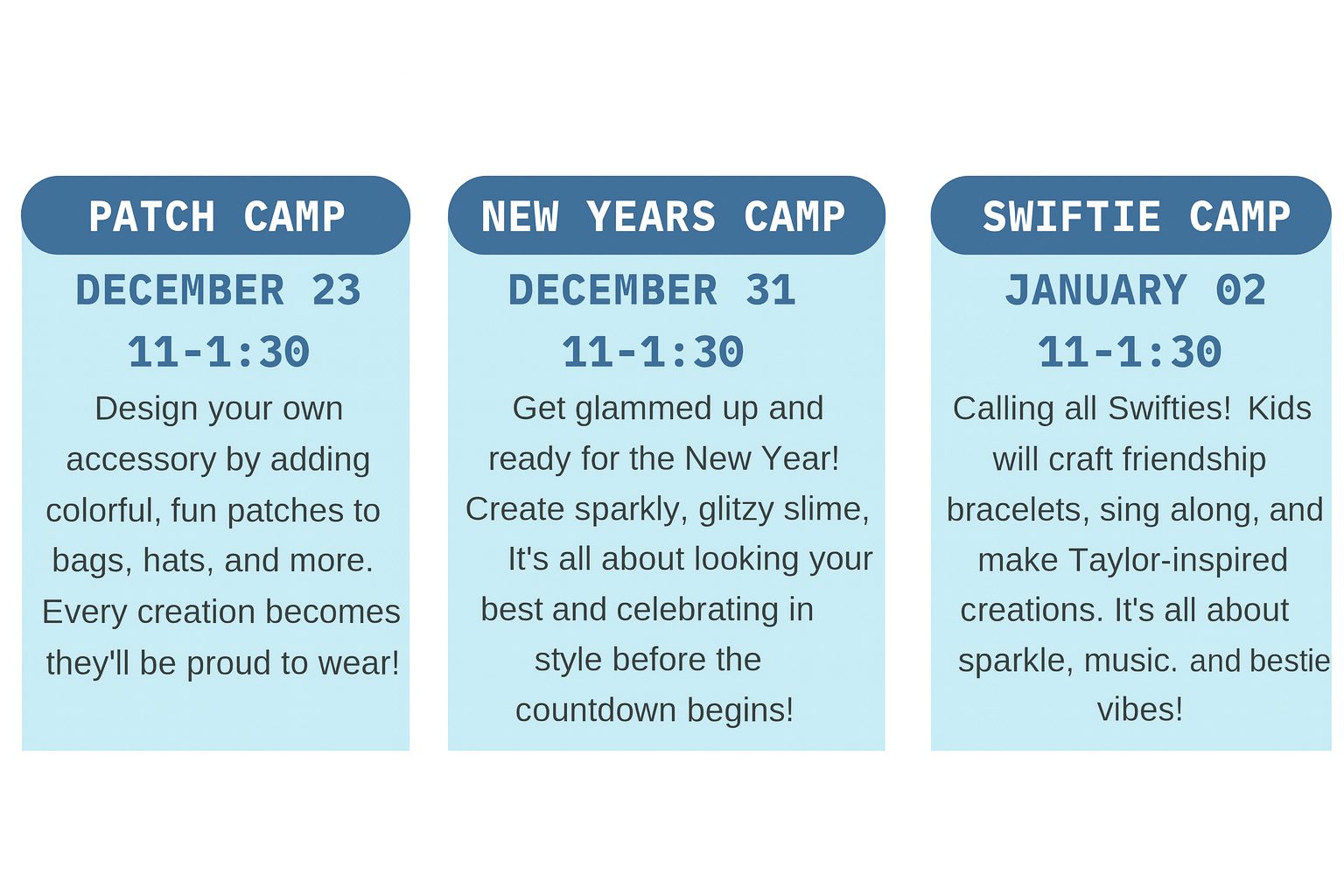 PATCH CAMP

DECEMBER 23

11-1:30

Design your own accessory by adding colorful, fun patches to bags, hats, and more. Every creation becomes they'll be proud to wear!

NEW YEARS CAMP

DECEMBER 31

11-1:30

Get glammed up and ready for the New Year! Create sparkly, glitzy slime, It's all about looking your best and celebrating in style before the countdown begins!

SWIFTIE CAMP

JANUARY 02

11-1:30

Calling all Swifties! Kids will craft friendship bracelets, sing along, and make Taylor-inspired creations. It's all about sparkle, music. and bestie vibes!